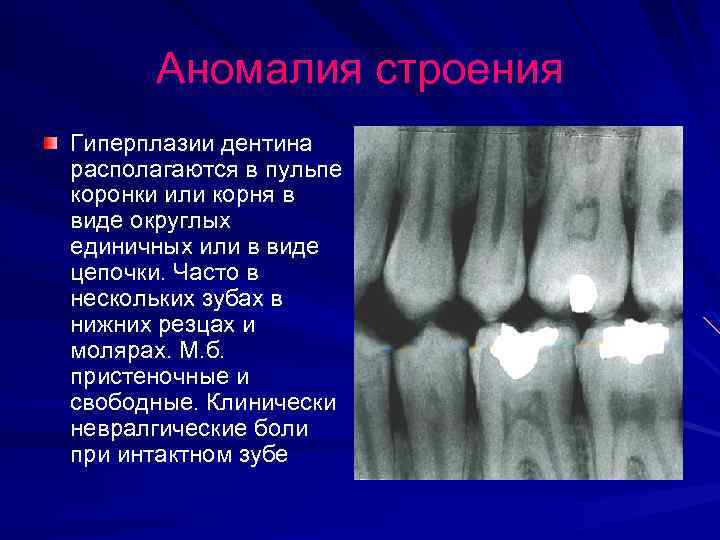 Аномалия строения

Гиперплазии дентина располагаются в пульпе коронки или корня в виде округлых единичных или в виде цепочки. Часто в нескольких зубах в нижних резцах и молярах. М.б. пристеночные и свободные. Клинически невралгические боли при интактном зубе